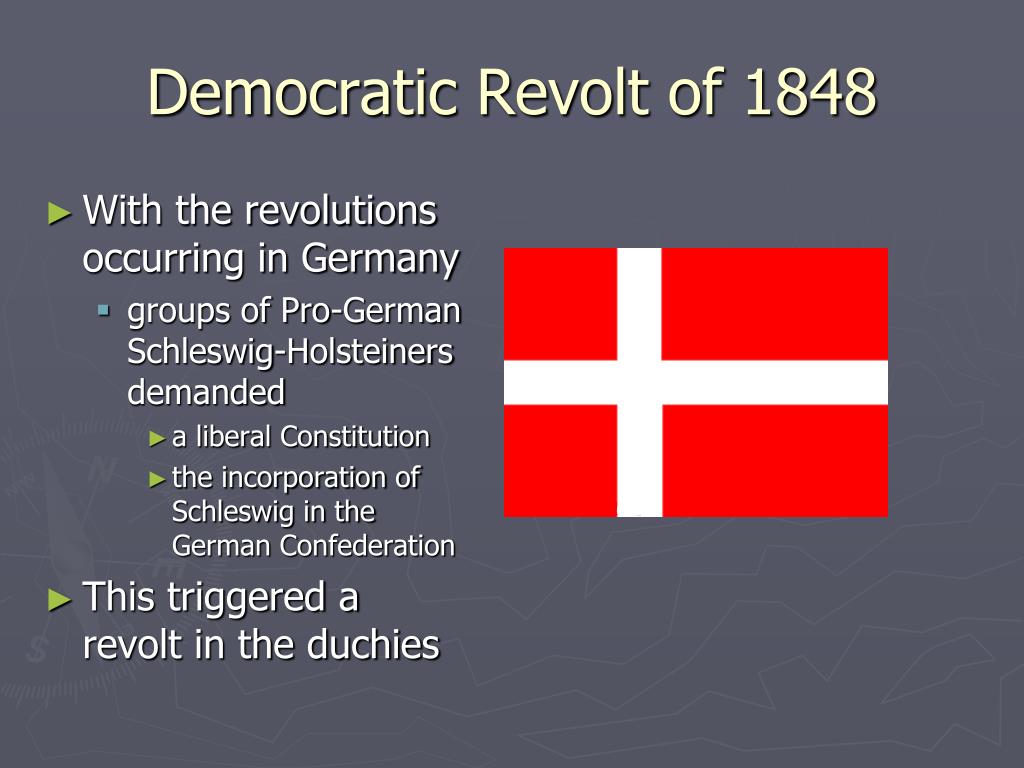 Democratic Revolt of 1848

► With the revolutions occurring in Germany
  ▪ groups of Pro-German Schleswig-Holsteiners demanded
    ► a liberal Constitution
    ► the incorporation of Schleswig in the German Confederation
► This triggered a revolt in the duchies